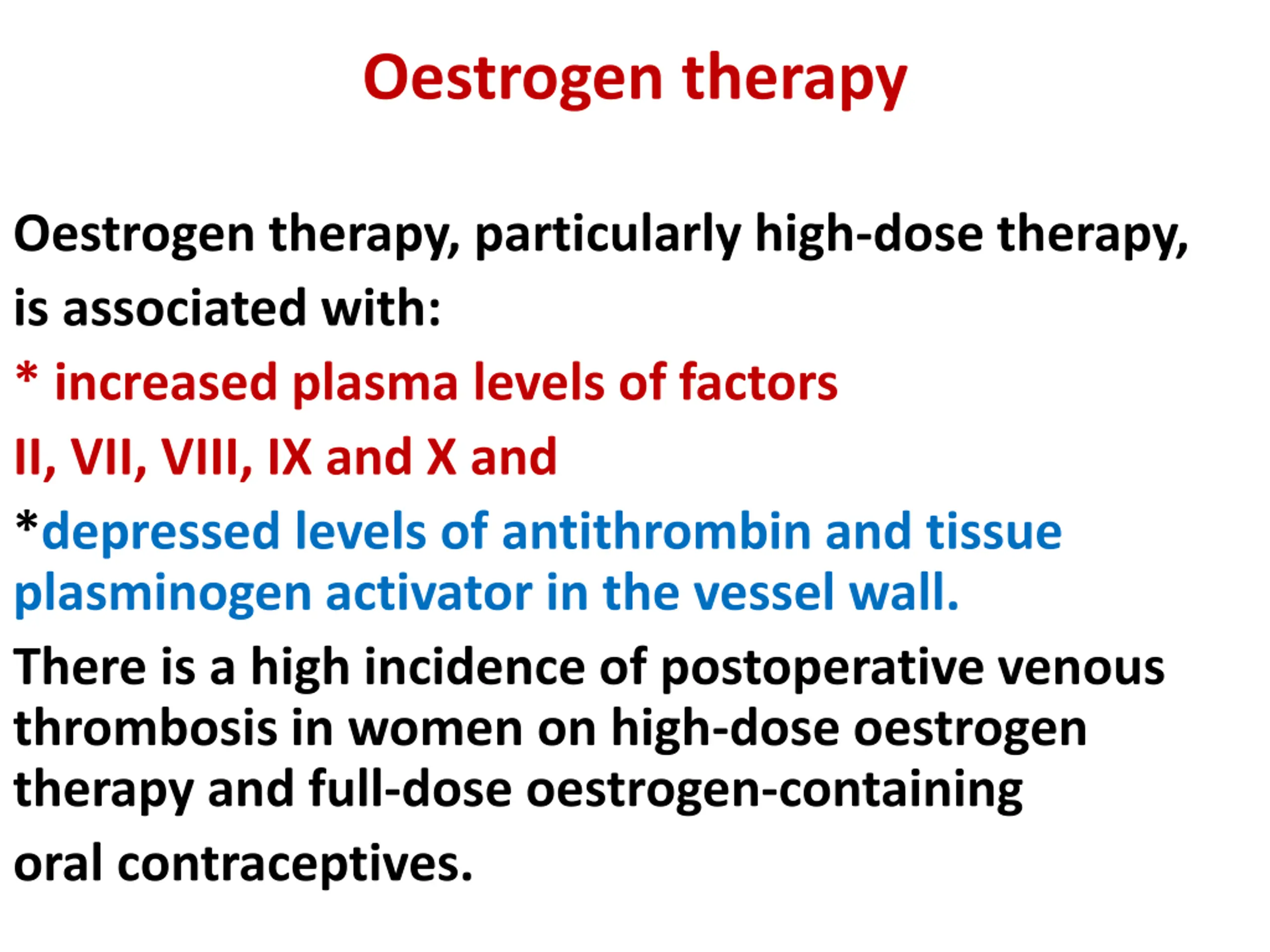 Oestrogen therapy

Oestrogen therapy, particularly high-dose therapy, is associated with:

* increased plasma levels of factors II, VII, VIII, IX and X and

*depressed levels of antithrombin and tissue plasminogen activator in the vessel wall.

There is a high incidence of postoperative venous thrombosis in women on high-dose oestrogen therapy and full-dose oestrogen-containing oral contraceptives.